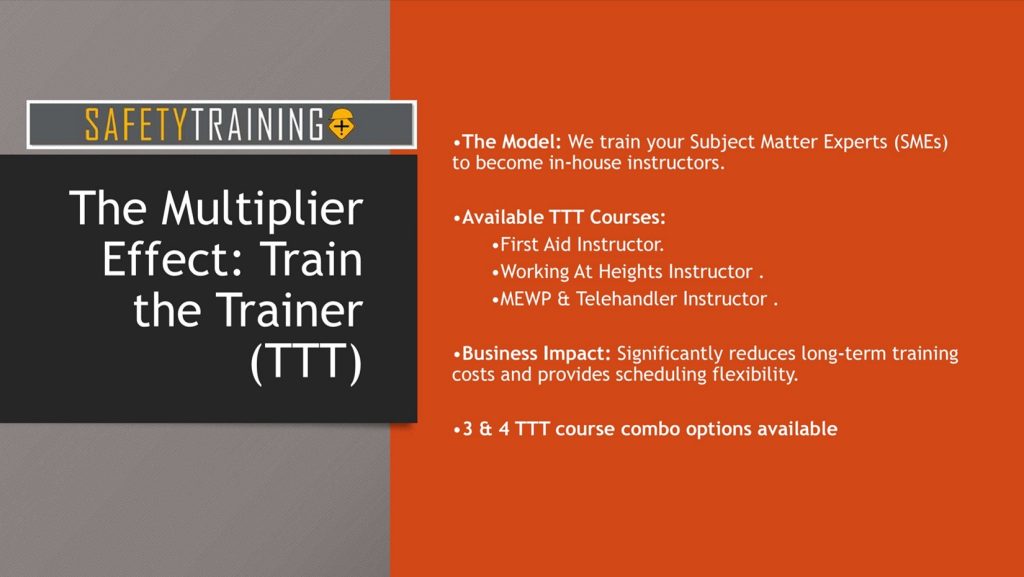 SAFETYTRAINING

The Multiplier Effect: Train the Trainer (TTT)

•The Model: We train your Subject Matter Experts (SMEs) to become in-house instructors.

•Available TTT Courses:
•First Aid Instructor.
•Working At Heights Instructor .
•MEWP & Telehandler Instructor .

•Business Impact: Significantly reduces long-term training costs and provides scheduling flexibility.

•3 & 4 TTT course combo options available